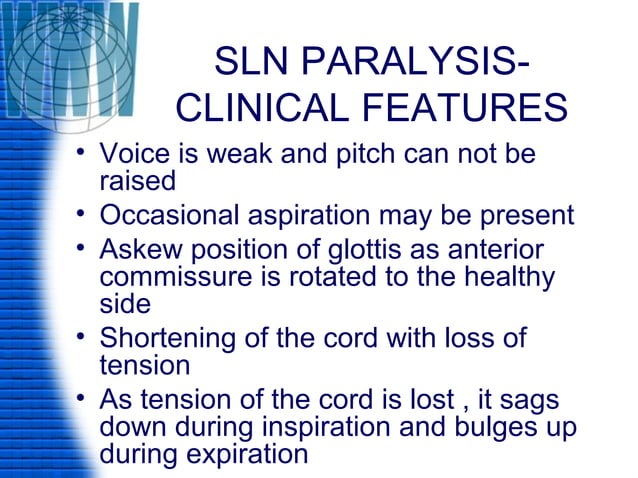 WWW

SLN PARALYSIS-
CLINICAL FEATURES

• Voice is weak and pitch can not be raised
• Occasional aspiration may be present
• Askew position of glottis as anterior commissure is rotated to the healthy side
• Shortening of the cord with loss of tension
• As tension of the cord is lost , it sags down during inspiration and bulges up during expiration